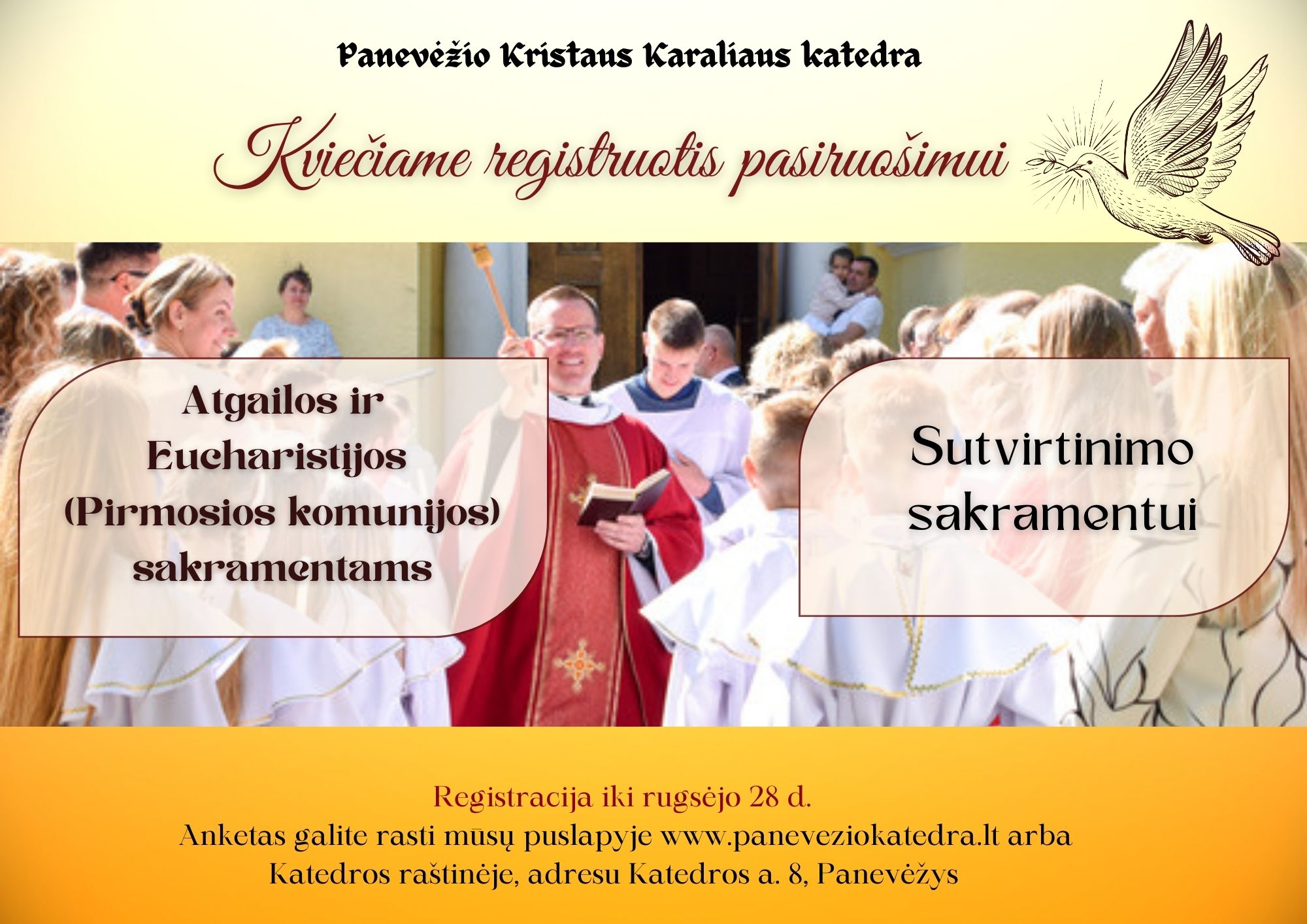 Panevėžio Kristaus Karaliaus katedra

Kviečiame registruotis pasiruošimui

Atgailos ir Eucharistijos (Pirmosios komunijos) sakramentams

Sutvirtinimo sakramentui

Registracija iki rugsėjo 28 d.
Anketas galite rasti mūsų puslapyje www.paneveziokatedra.lt arba Katedros raštinėje, adresu Katedros a. 8, Panevėžys